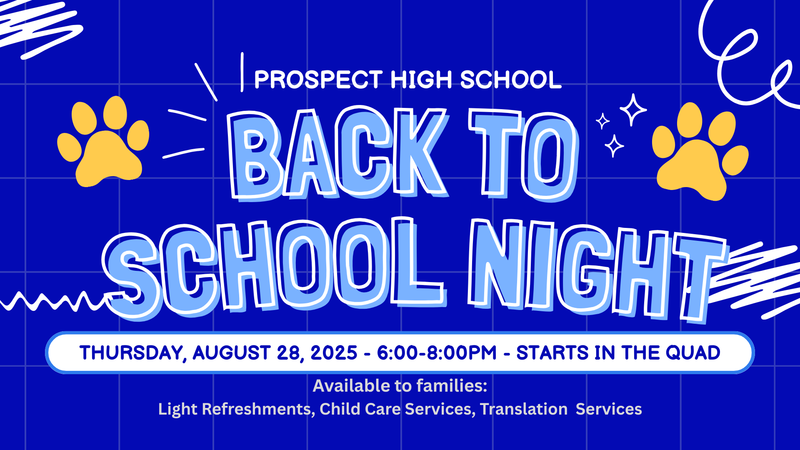 PROSPECT HIGH SCHOOL
BACK TO SCHOOL NIGHT

THURSDAY, AUGUST 28, 2025 - 6:00-8:00PM - STARTS IN THE QUAD

Available to families:
Light Refreshments, Child Care Services, Translation Services